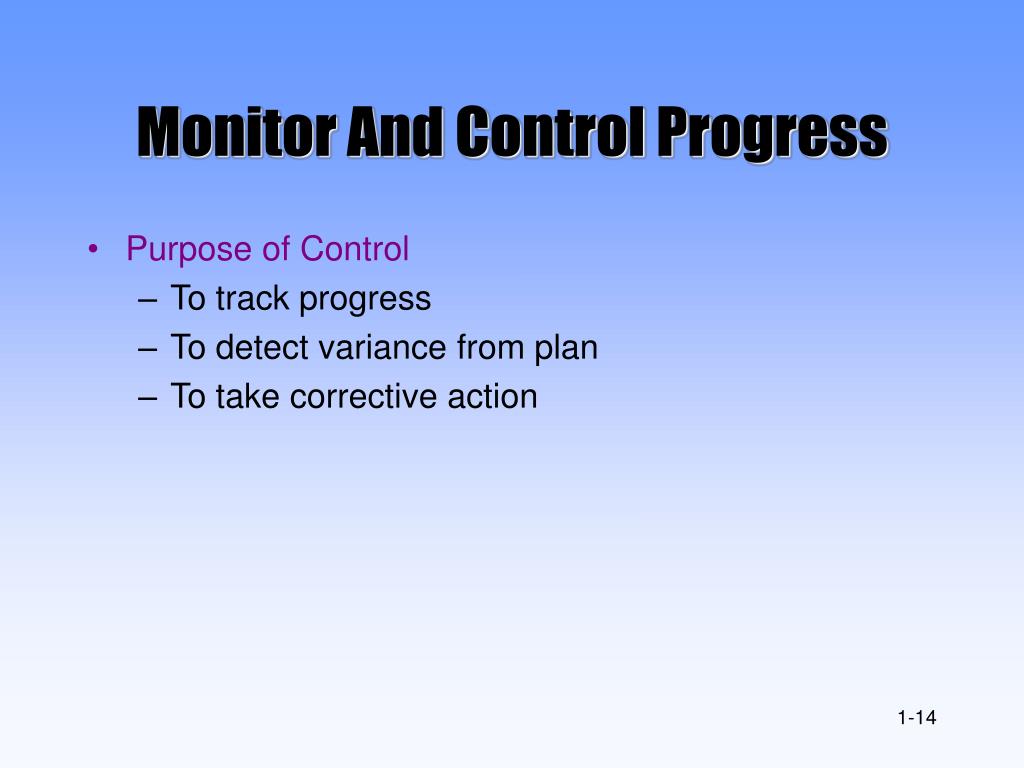 Monitor And Control Progress

• Purpose of Control
– To track progress
– To detect variance from plan
– To take corrective action

1-14